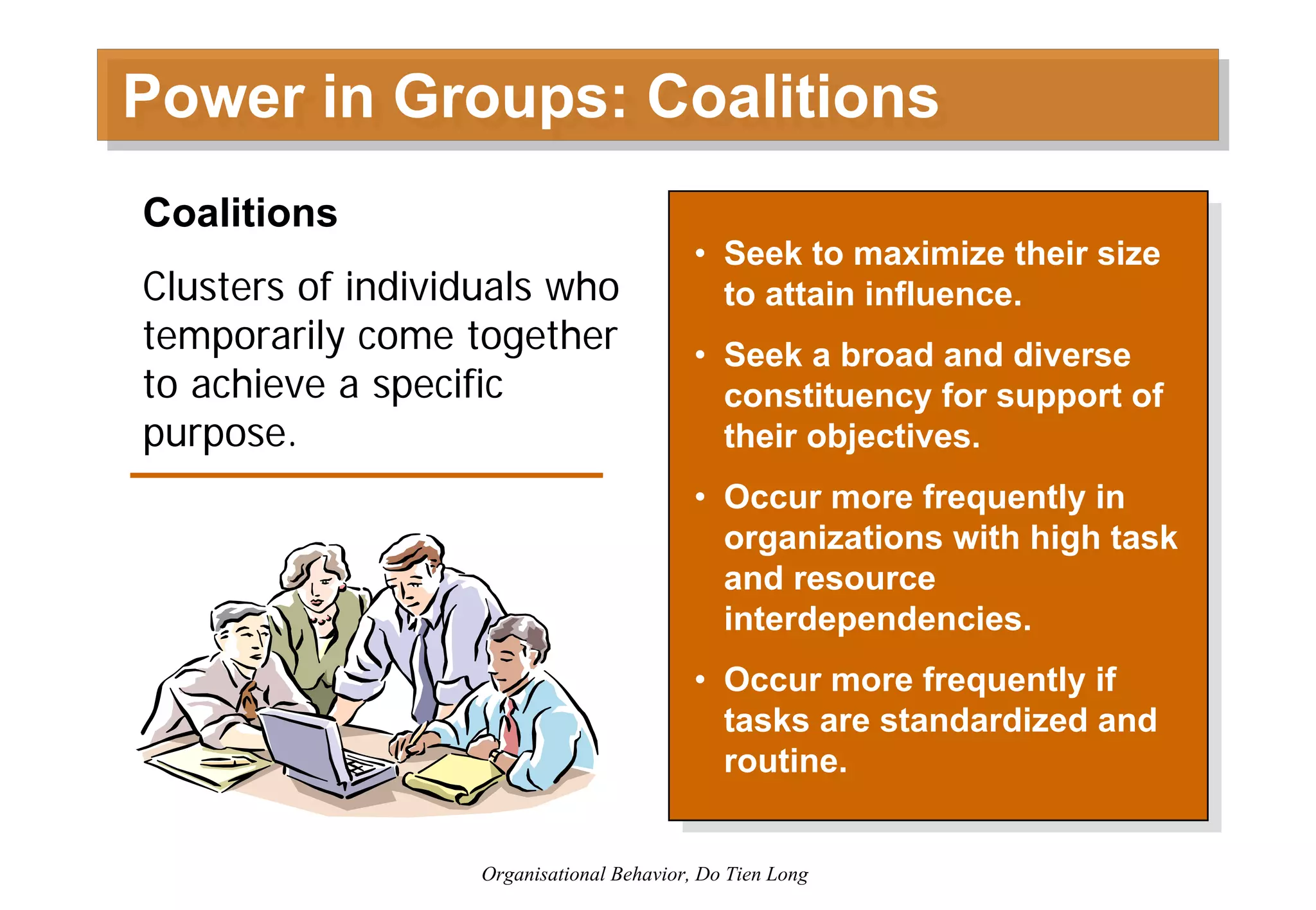 Power in Groups: Coalitions

Coalitions

Clusters of individuals who temporarily come together to achieve a specific purpose.

• Seek to maximize their size to attain influence.

• Seek a broad and diverse constituency for support of their objectives.

• Occur more frequently in organizations with high task and resource interdependencies.

• Occur more frequently if tasks are standardized and routine.

Organisational Behavior, Do Tien Long